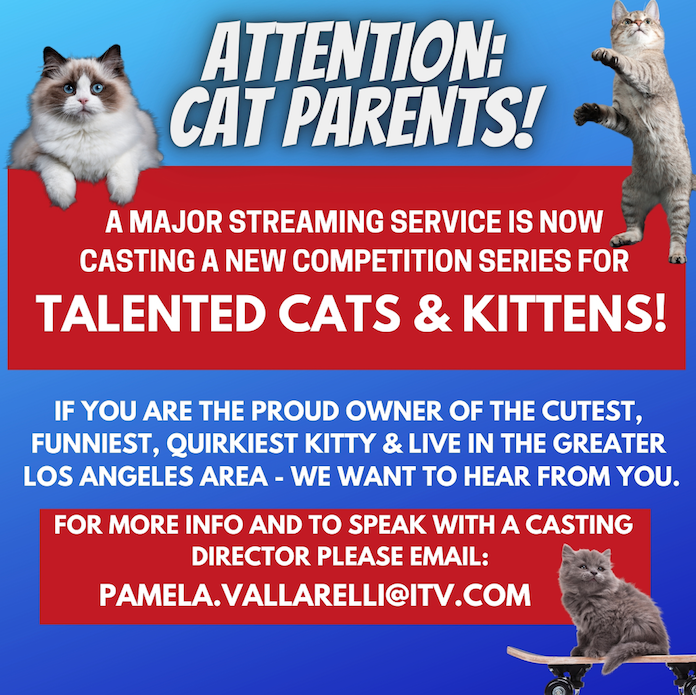 ATTENTION: CAT PARENTS!

A MAJOR STREAMING SERVICE IS NOW CASTING A NEW COMPETITION SERIES FOR

TALENTED CATS & KITTENS!

IF YOU ARE THE PROUD OWNER OF THE CUTEST, FUNNIEST, QUIRKIEST KITTY & LIVE IN THE GREATER LOS ANGELES AREA - WE WANT TO HEAR FROM YOU.

FOR MORE INFO AND TO SPEAK WITH A CASTING DIRECTOR PLEASE EMAIL:

PAMELA.VALLARELLI@ITV.COM